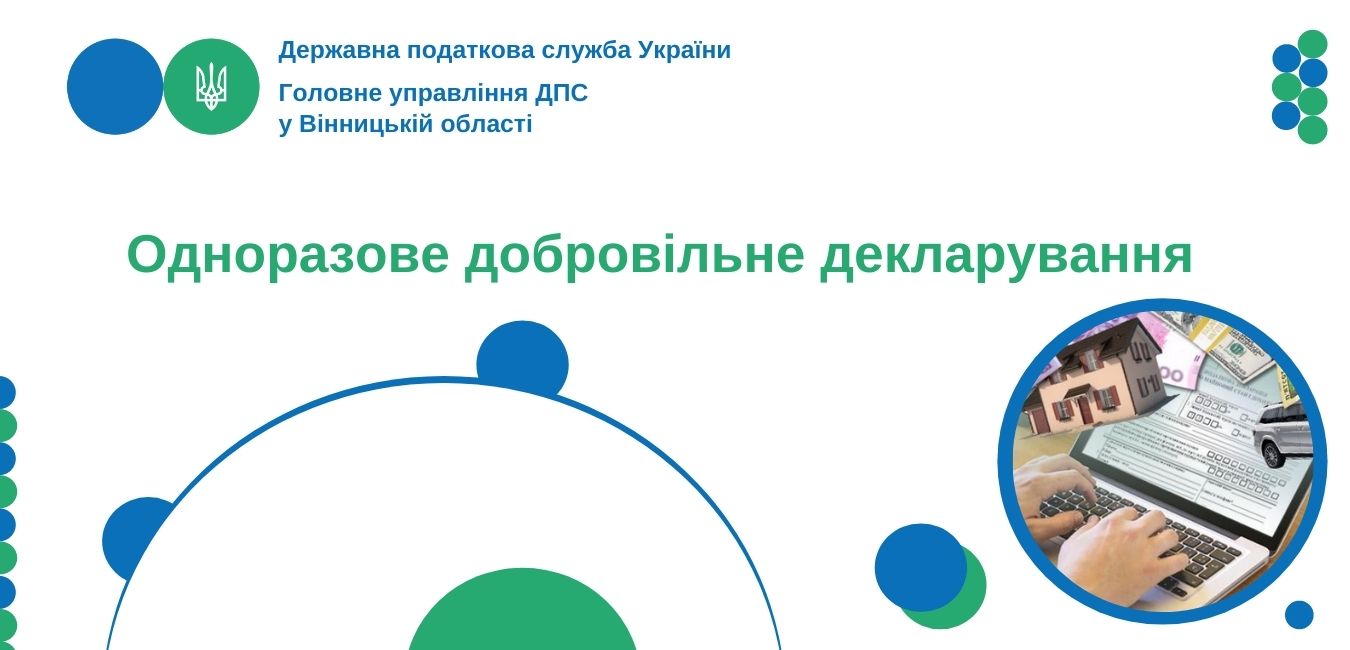 Державна податкова служба України

Головне управління ДПС
у Вінницькій області

Одноразове добровільне декларування